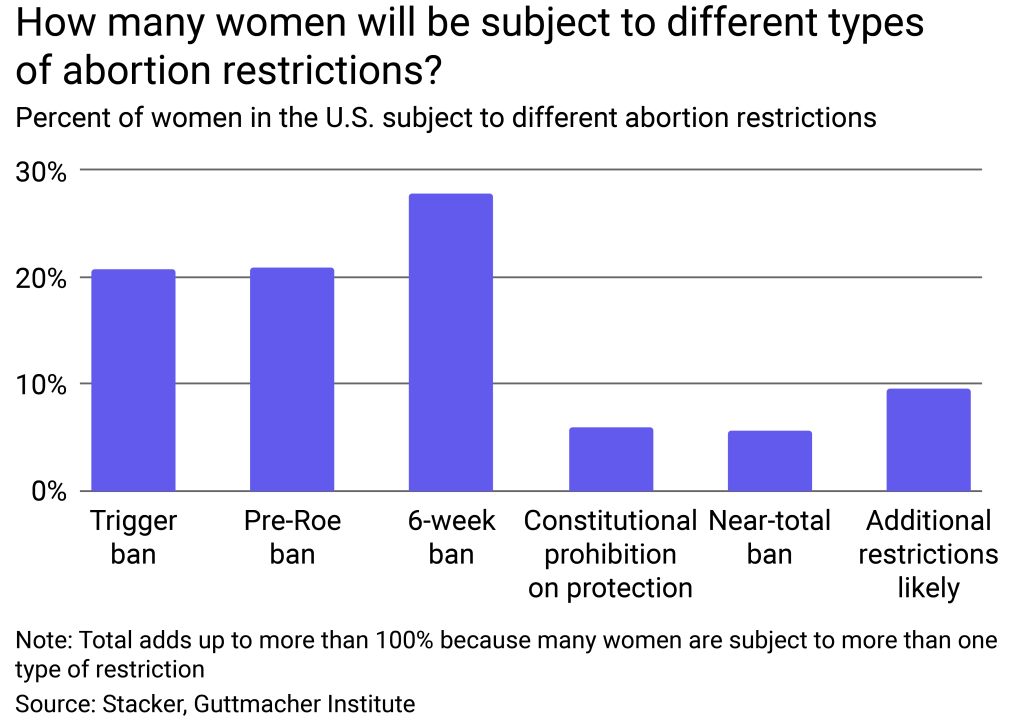 How many women will be subject to different types of abortion restrictions?

Percent of women in the U.S. subject to different abortion restrictions

30%
20%
10%
0%

Trigger ban
Pre-Roe ban
6-week ban
Constitutional prohibition on protection
Near-total ban
Additional restrictions likely

Note: Total adds up to more than 100% because many women are subject to more than one type of restriction
Source: Stacker, Guttmacher Institute